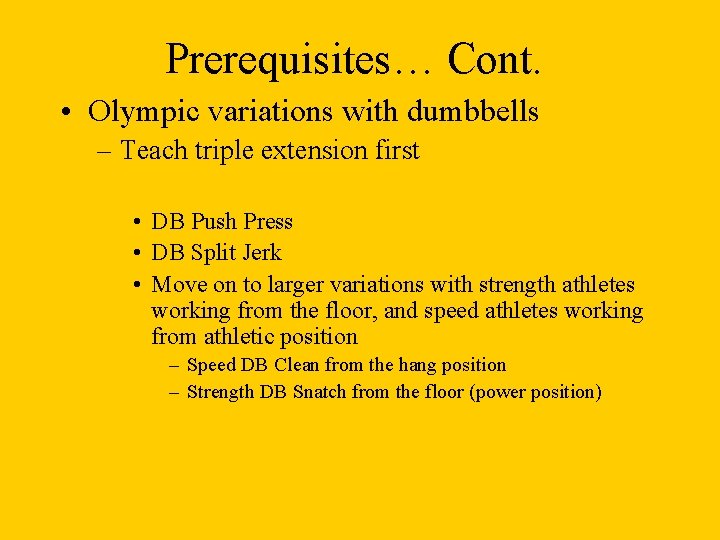 Prerequisites… Cont.

• Olympic variations with dumbbells
– Teach triple extension first

• DB Push Press
• DB Split Jerk
• Move on to larger variations with strength athletes working from the floor, and speed athletes working from athletic position
– Speed DB Clean from the hang position
– Strength DB Snatch from the floor (power position)